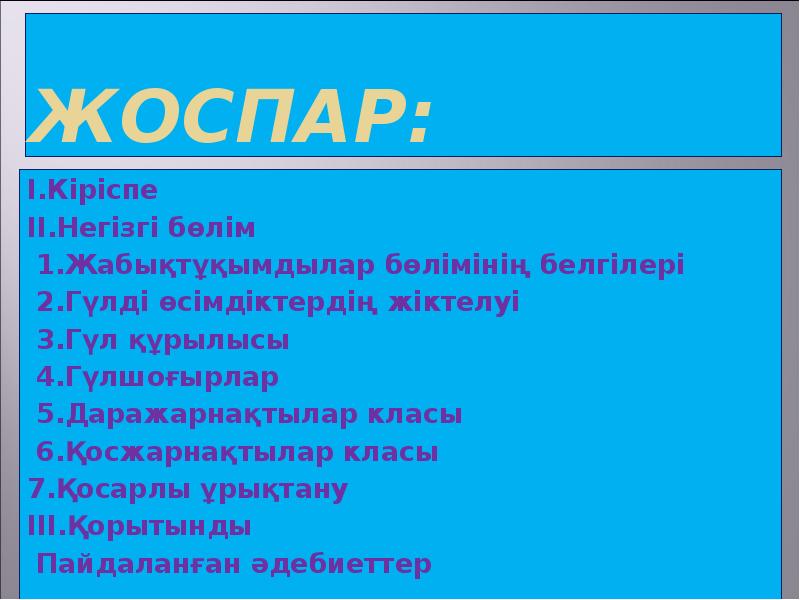 ЖОСПАР:

I.Кіріспе
II.Негізгі бөлім
1.Жабықтұқымдылар бөлімінің белгілері
2.Гүлді өсімдіктердің жіктелуі
3.Гүл құрылысы
4.Гүлшоғырлар
5.Даражарнақтылар класы
6.Қосжарнақтылар класы
7.Қосарлы ұрықтану
III.Қорытынды
Пайдаланған әдебиеттер